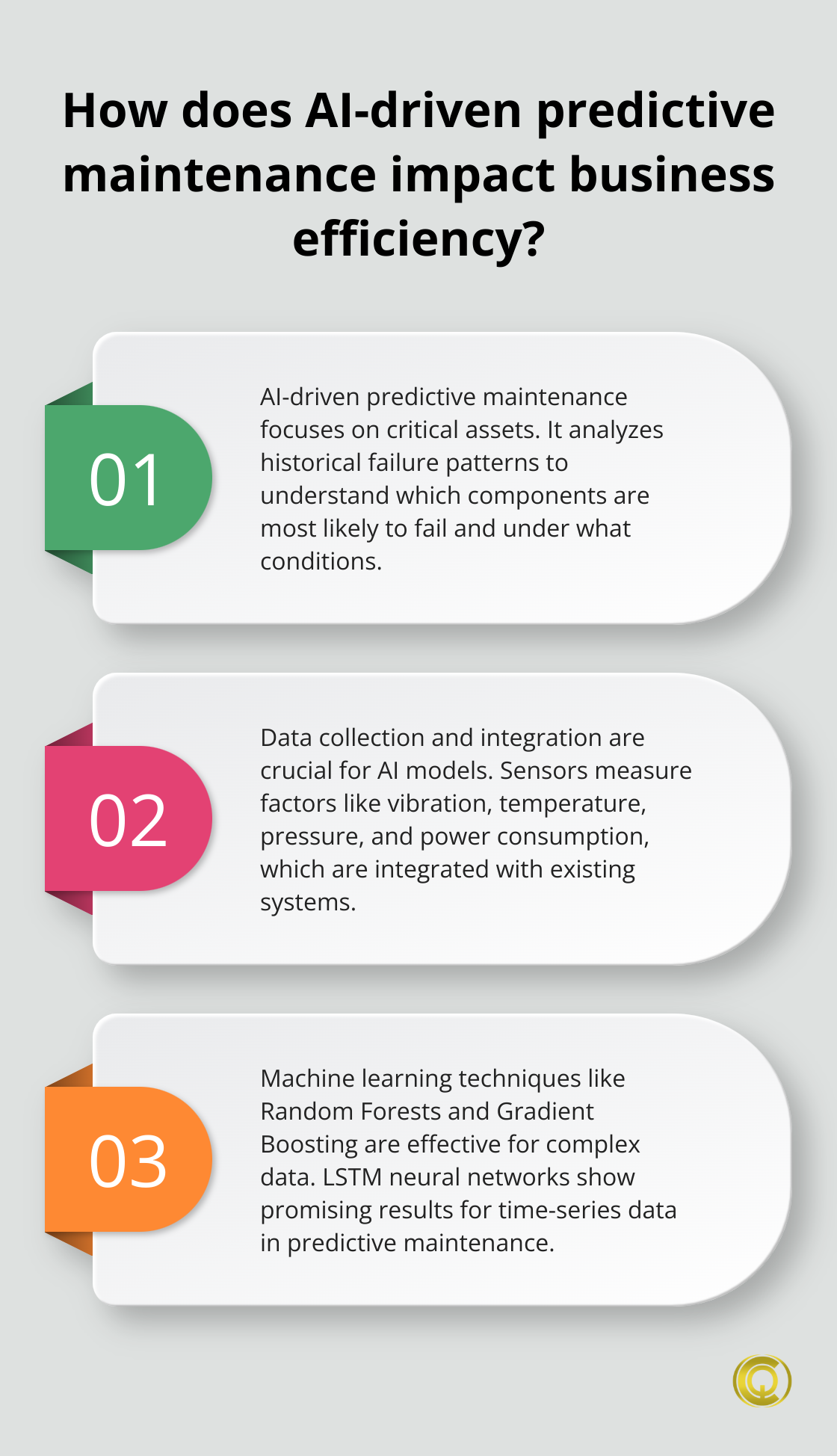 How does AI-driven predictive maintenance impact business efficiency?

01

AI-driven predictive maintenance focuses on critical assets. It analyzes historical failure patterns to understand which components are most likely to fail and under what conditions.

02

Data collection and integration are crucial for AI models. Sensors measure factors like vibration, temperature, pressure, and power consumption, which are integrated with existing systems.

03

Machine learning techniques like Random Forests and Gradient Boosting are effective for complex data. LSTM neural networks show promising results for time-series data in predictive maintenance.